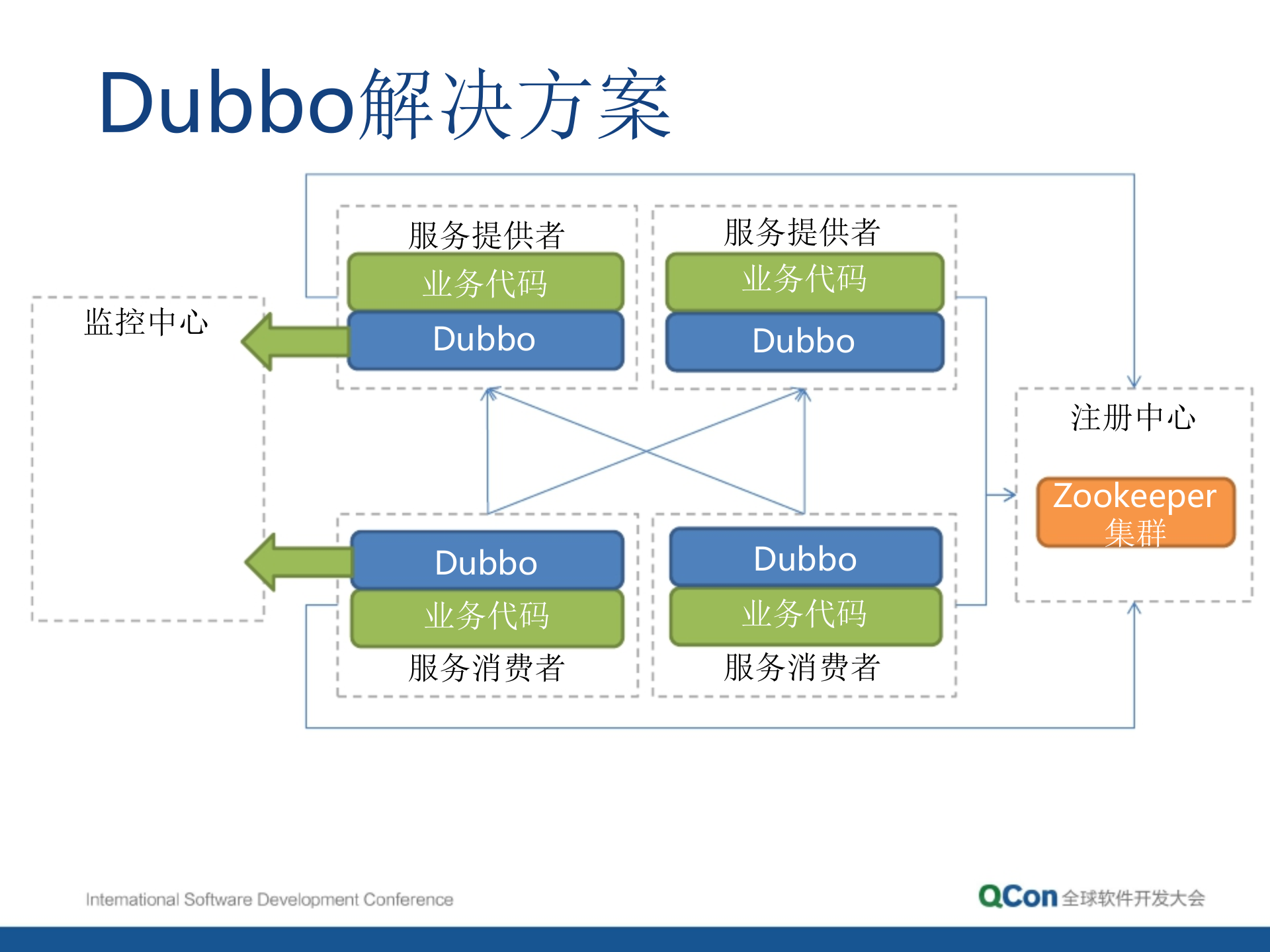 Dubbo解决方案

监控中心

服务提供者
业务代码
Dubbo

服务提供者
业务代码
Dubbo

注册中心
Zookeeper
集群

Dubbo
业务代码
服务消费者

Dubbo
业务代码
服务消费者

International Software Development Conference

QCon 全球软件开发大会